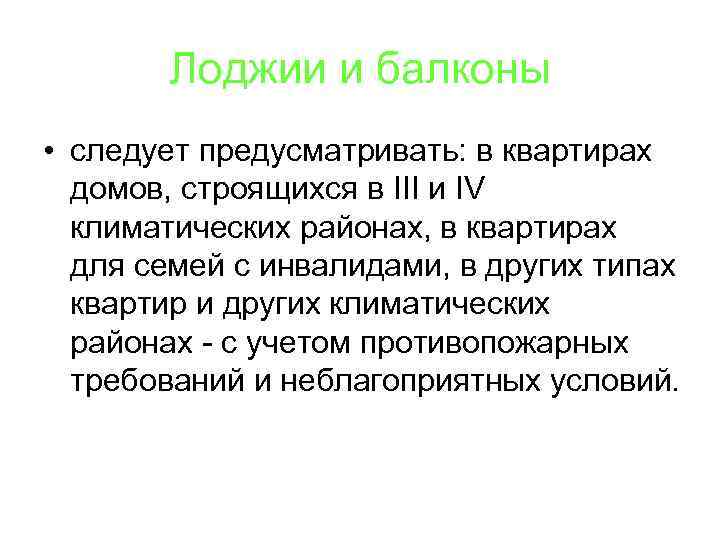 Лоджии и балконы

• следует предусматривать: в квартирах домов, строящихся в III и IV климатических районах, в квартирах для семей с инвалидами, в других типах квартир и других климатических районах - с учетом противопожарных требований и неблагоприятных условий.